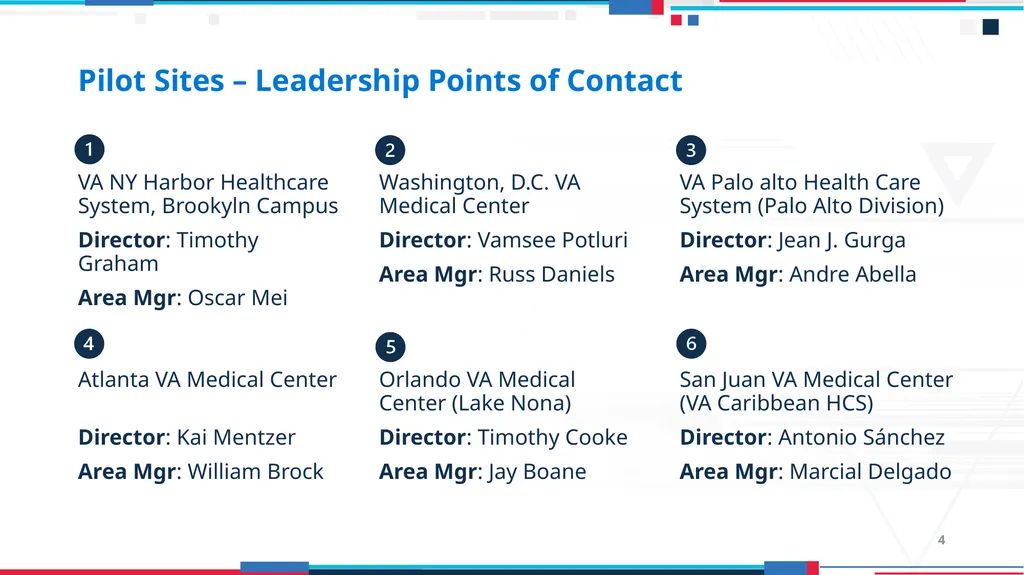 Pilot Sites – Leadership Points of Contact

1

VA NY Harbor Healthcare System, Brookyln Campus

Director: Timothy Graham

Area Mgr: Oscar Mei

2

Washington, D.C. VA Medical Center

Director: Vamsee Potluri

Area Mgr: Russ Daniels

3

VA Palo alto Health Care System (Palo Alto Division)

Director: Jean J. Gurga

Area Mgr: Andre Abella

4

Atlanta VA Medical Center

Director: Kai Mentzer

Area Mgr: William Brock

5

Orlando VA Medical Center (Lake Nona)

Director: Timothy Cooke

Area Mgr: Jay Boane

6

San Juan VA Medical Center (VA Caribbean HCS)

Director: Antonio Sánchez

Area Mgr: Marcial Delgado

4